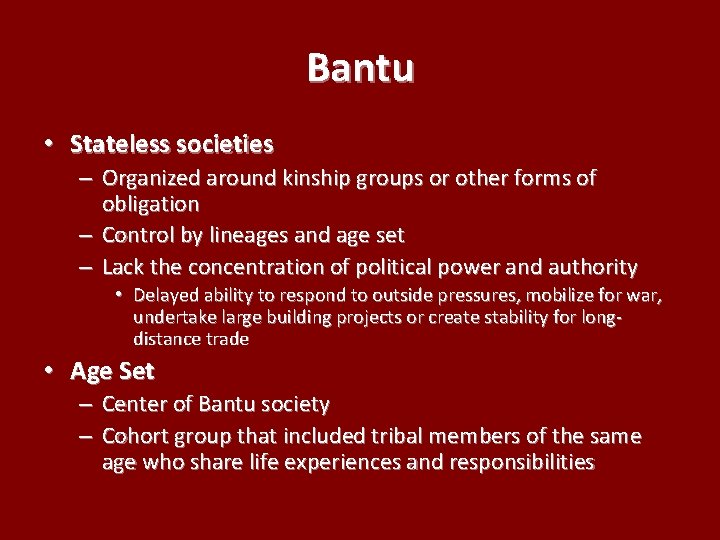 Bantu

• Stateless societies
– Organized around kinship groups or other forms of obligation
– Control by lineages and age set
– Lack the concentration of political power and authority
• Delayed ability to respond to outside pressures, mobilize for war, undertake large building projects or create stability for long-distance trade

• Age Set
– Center of Bantu society
– Cohort group that included tribal members of the same age who share life experiences and responsibilities